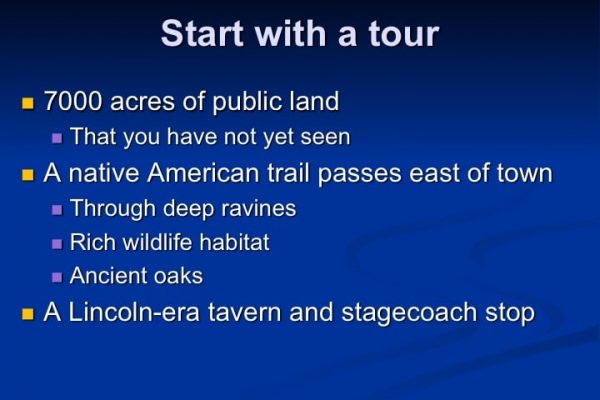 Start with a tour

- 7000 acres of public land
  - That you have not yet seen
- A native American trail passes east of town
  - Through deep ravines
  - Rich wildlife habitat
  - Ancient oaks
- A Lincoln-era tavern and stagecoach stop